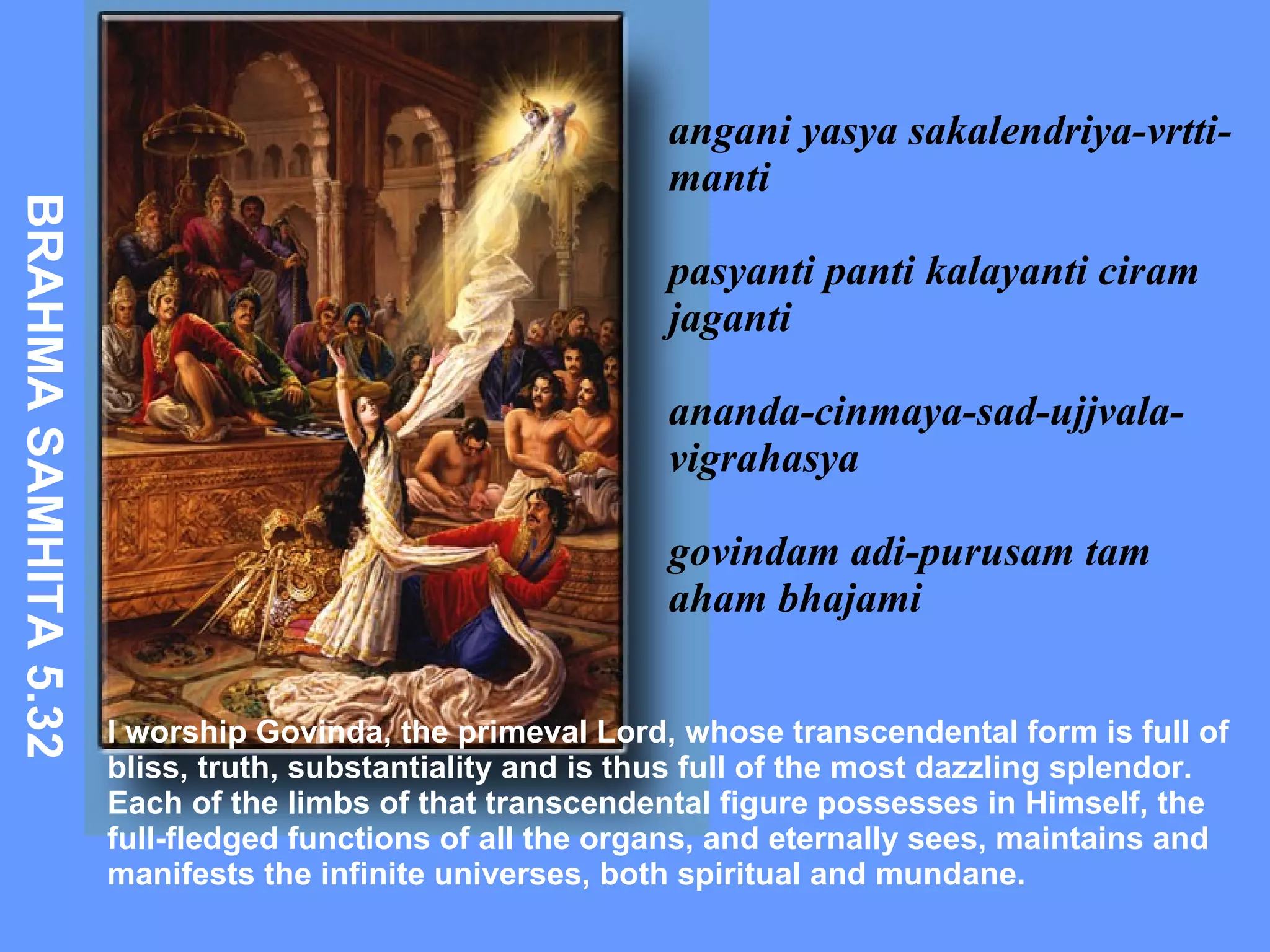 BRAHMA SAMHITA 5.32

angani yasya sakalendriya-vrtti-manti

pasyanti panti kalayanti ciram jaganti

ananda-cinmaya-sad-ujjvala-vigrahasya

govindam adi-purusam tam aham bhajami

I worship Govinda, the primeval Lord, whose transcendental form is full of bliss, truth, substantiality and is thus full of the most dazzling splendor. Each of the limbs of that transcendental figure possesses in Himself, the full-fledged functions of all the organs, and eternally sees, maintains and manifests the infinite universes, both spiritual and mundane.